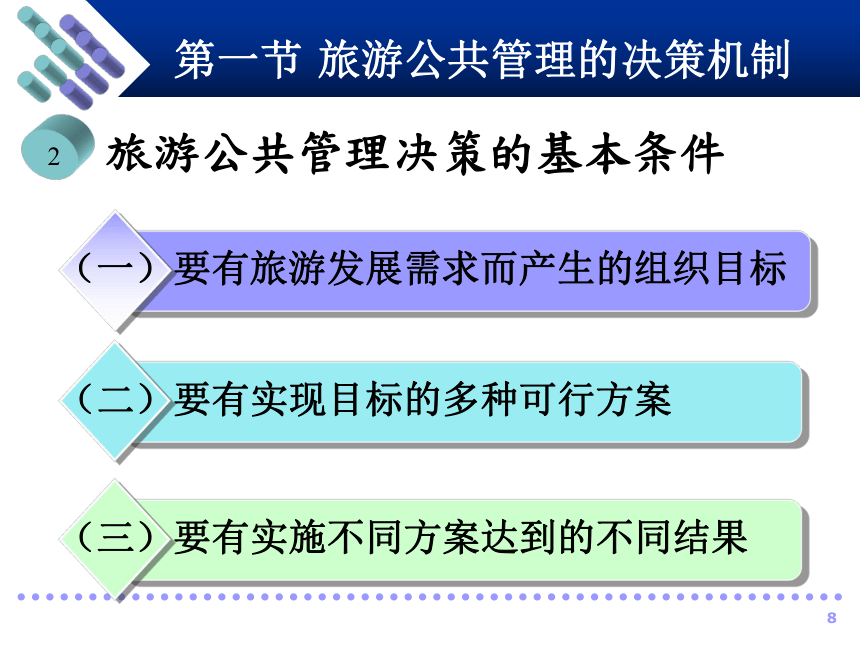 第一节 旅游公共管理的决策机制

2 旅游公共管理决策的基本条件

（一）要有旅游发展需求而产生的组织目标

（二）要有实现目标的多种可行方案

（三）要有实施不同方案达到的不同结果

8